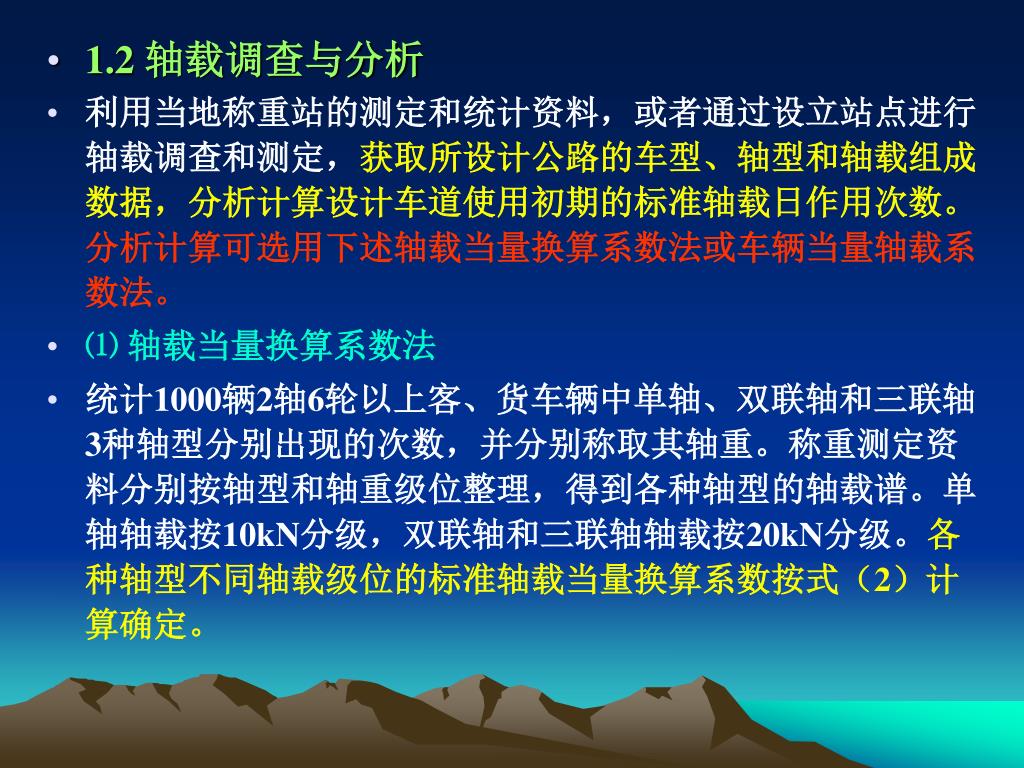 • 1.2 轴载调查与分析

• 利用当地称重站的测定和统计资料，或者通过设立站点进行轴载调查和测定，获取所设计公路的车型、轴型和轴载组成数据，分析计算设计车道使用初期的标准轴载日作用次数。分析计算可选用下述轴载当量换算系数法或车辆当量轴载系数法。

• ⑴ 轴载当量换算系数法

• 统计1000辆2轴6轮以上客、货车辆中单轴、双联轴和三联轴3种轴型分别出现的次数，并分别称取其轴重。称重测定资料分别按轴型和轴重级位整理，得到各种轴型的轴载谱。单轴轴载按10kN分级，双联轴和三联轴轴载按20kN分级。各种轴型不同轴载级位的标准轴载当量换算系数按式（2）计算确定。